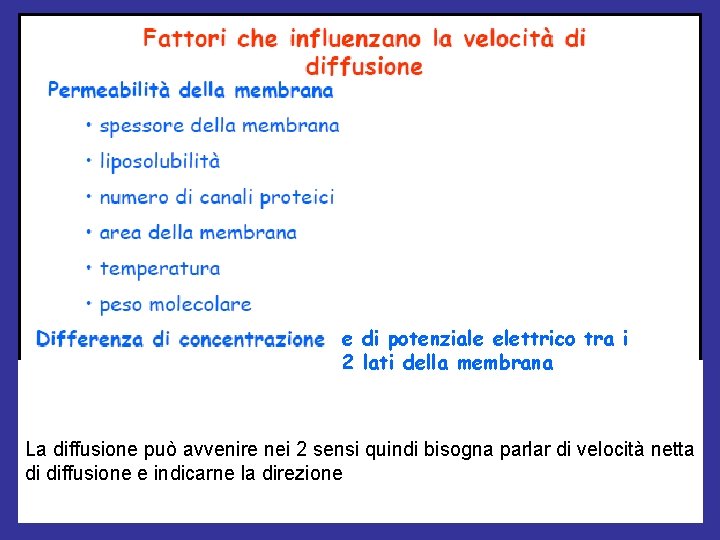 Fattori che influenzano la velocità di diffusione

Permeabilità della membrana

• spessore della membrana

• liposolubilità

• numero di canali proteici

• area della membrana

• temperatura

• peso molecolare

Differenza di concentrazione e di potenziale elettrico tra i 2 lati della membrana

La diffusione può avvenire nei 2 sensi quindi bisogna parlar di velocità netta di diffusione e indicarne la direzione